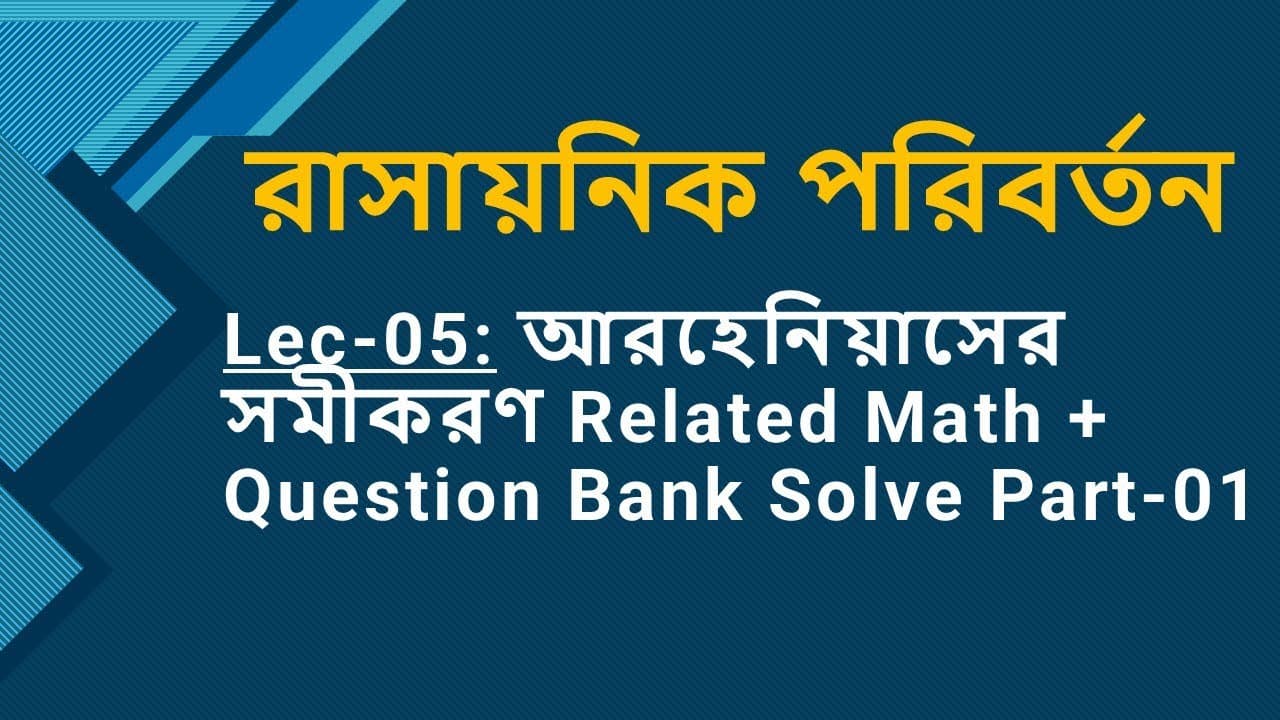 রাসায়নিক পরিবর্তন

Lec-05: আরহেনিয়াসের সমীকরণ Related Math + Question Bank Solve Part-01